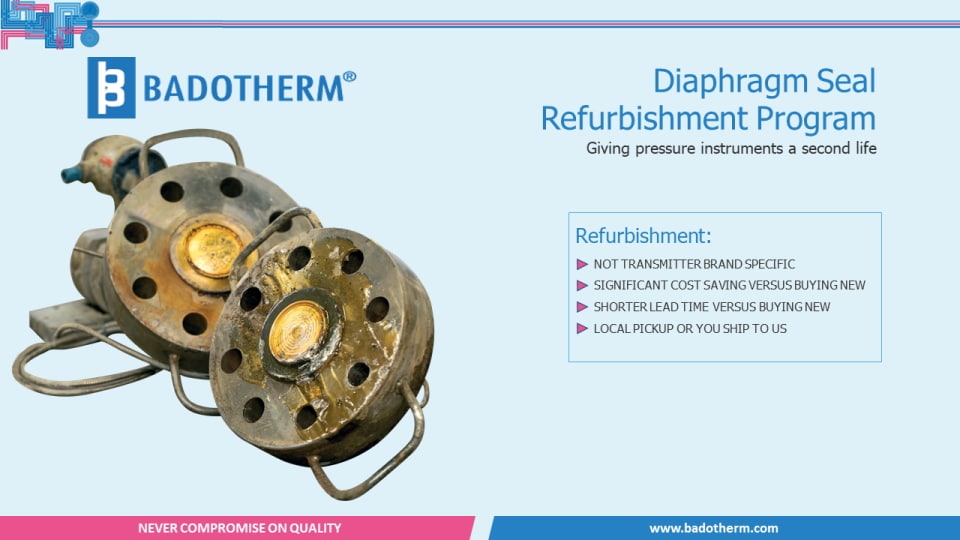 BADOTHERM®

Diaphragm Seal Refurbishment Program
Giving pressure instruments a second life

Refurbishment:
NOT TRANSMITTER BRAND SPECIFIC
SIGNIFICANT COST SAVING VERSUS BUYING NEW
SHORTER LEAD TIME VERSUS BUYING NEW
LOCAL PICKUP OR YOU SHIP TO US

NEVER COMPROMISE ON QUALITY
www.badotherm.com